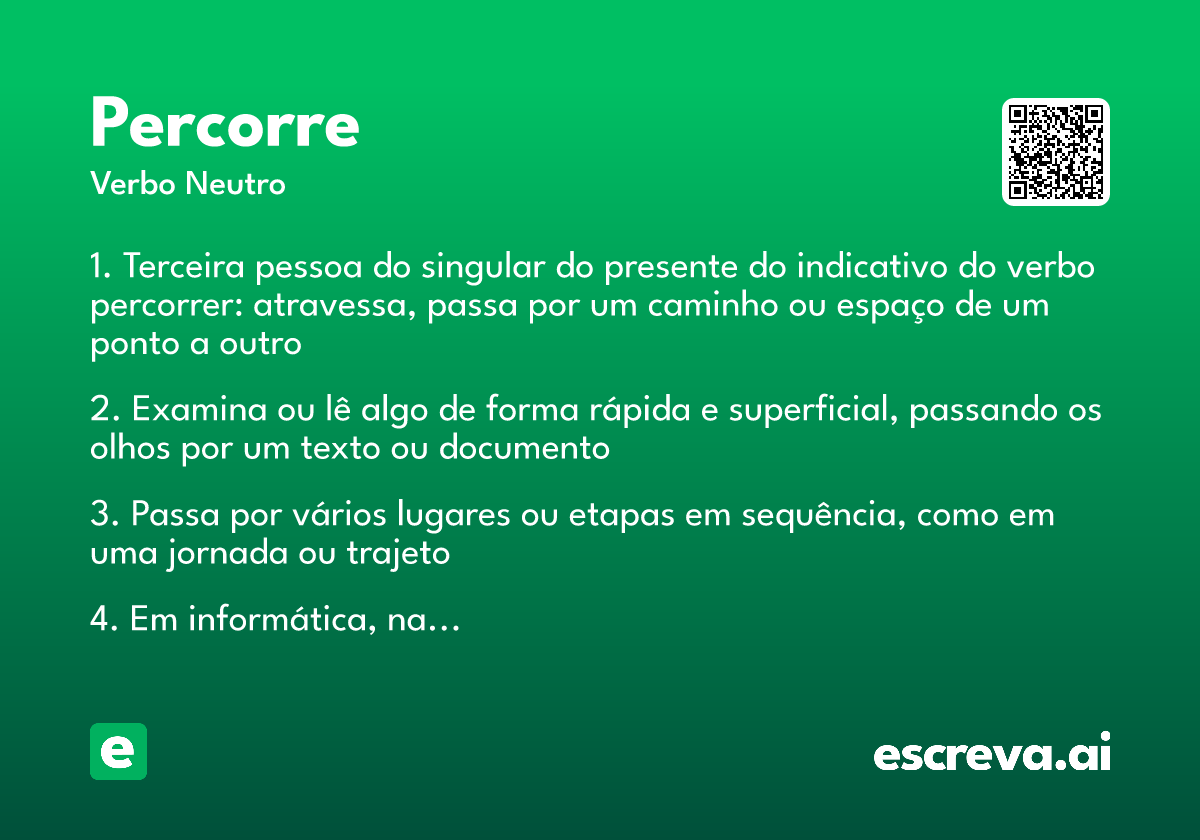 Percorre
Verbo Neutro

1. Terceira pessoa do singular do presente do indicativo do verbo percorrer: atravessa, passa por um caminho ou espaço de um ponto a outro

2. Examina ou lê algo de forma rápida e superficial, passando os olhos por um texto ou documento

3. Passa por vários lugares ou etapas em sequência, como em uma jornada ou trajeto

4. Em informática, na...

e

escreva.ai